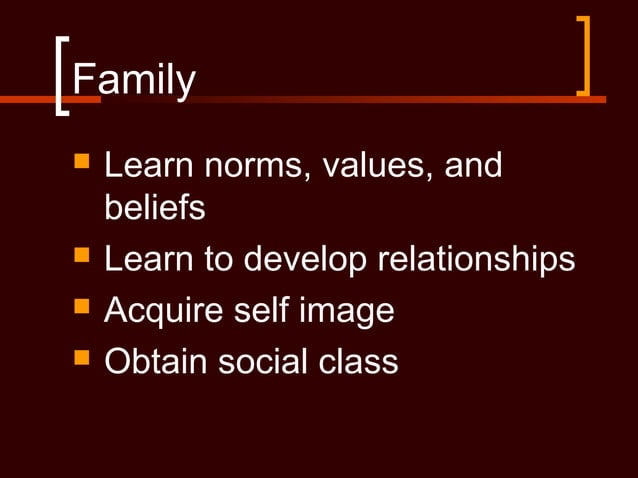 Family

- Learn norms, values, and beliefs
- Learn to develop relationships
- Acquire self image
- Obtain social class